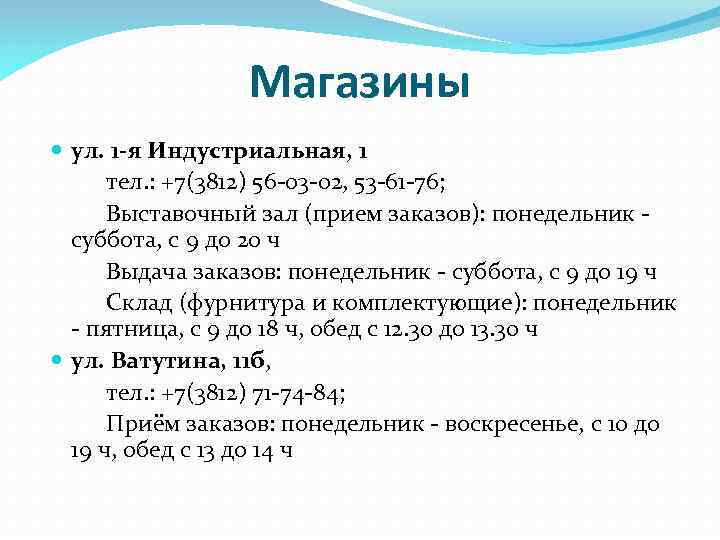 Магазины

ул. 1-я Индустриальная, 1

тел.: +7(3812) 56-03-02, 53-61-76;

Выставочный зал (прием заказов): понедельник - суббота, с 9 до 20 ч

Выдача заказов: понедельник - суббота, с 9 до 19 ч

Склад (фурнитура и комплектующие): понедельник - пятница, с 9 до 18 ч, обед с 12.30 до 13.30 ч

ул. Ватутина, 11б,

тел.: +7(3812) 71-74-84;

Приём заказов: понедельник - воскресенье, с 10 до 19 ч, обед с 13 до 14 ч